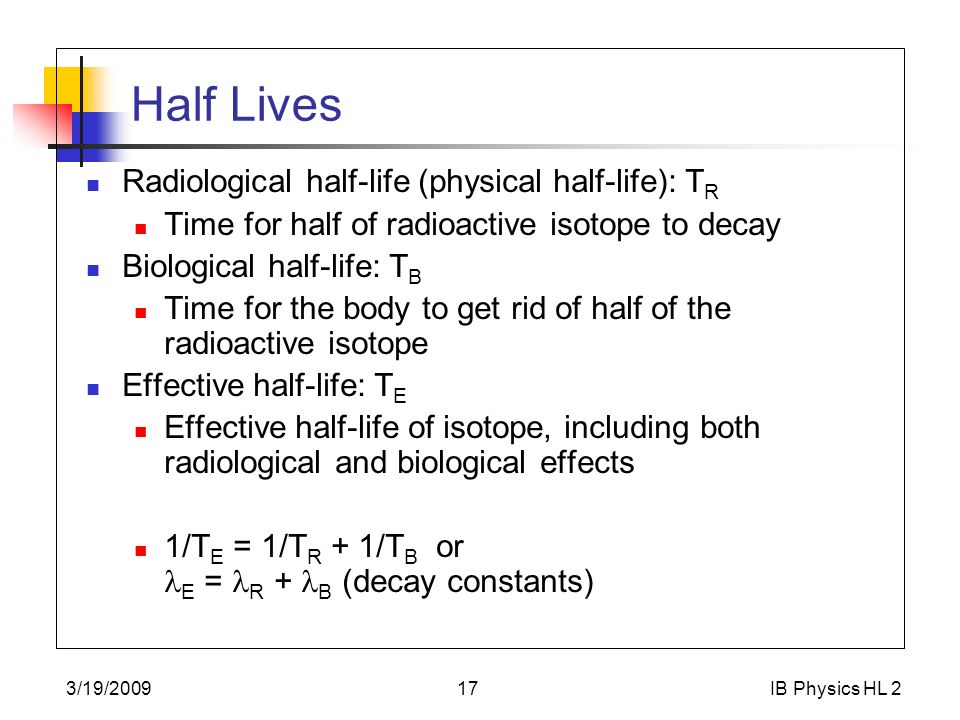 Half Lives

Radiological half-life (physical half-life): $T_R$

Time for half of radioactive isotope to decay

Biological half-life: $T_B$

Time for the body to get rid of half of the radioactive isotope

Effective half-life: $T_E$

Effective half-life of isotope, including both radiological and biological effects

$1/T_E = 1/T_R + 1/T_B$ or
$\lambda_E = \lambda_R + \lambda_B$ (decay constants)

3/19/2009
17
IB Physics HL 2